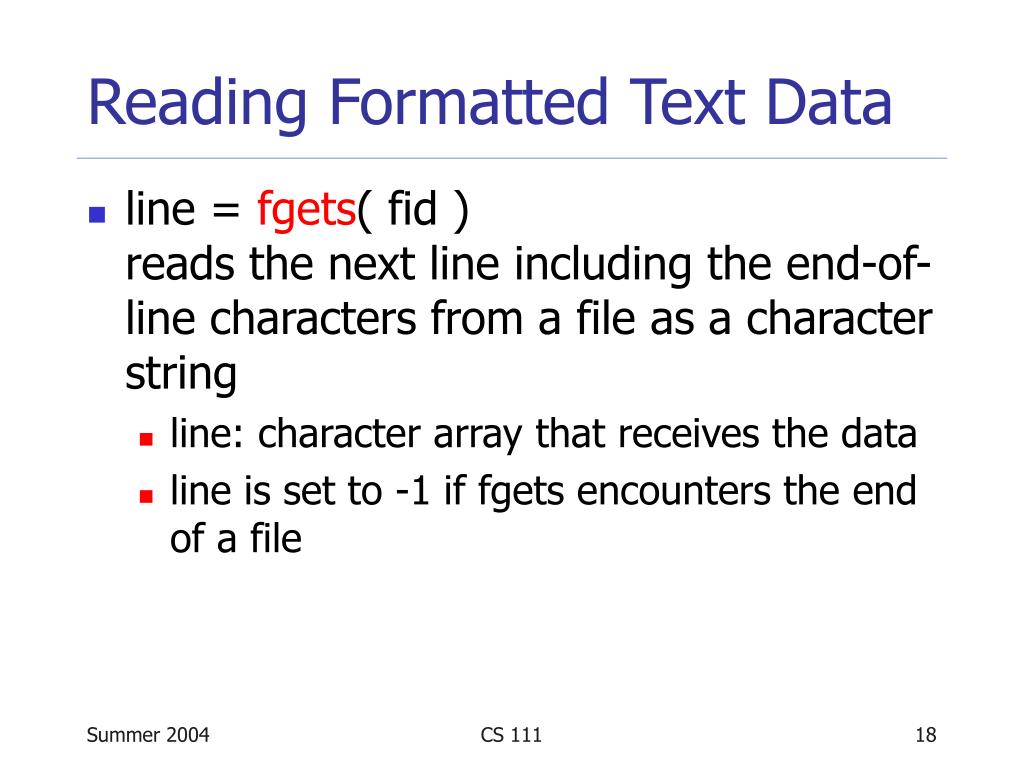 Reading Formatted Text Data

line = fgets( fid )
reads the next line including the end-of-line characters from a file as a character string

line: character array that receives the data

line is set to -1 if fgets encounters the end of a file

Summer 2004

CS 111

18